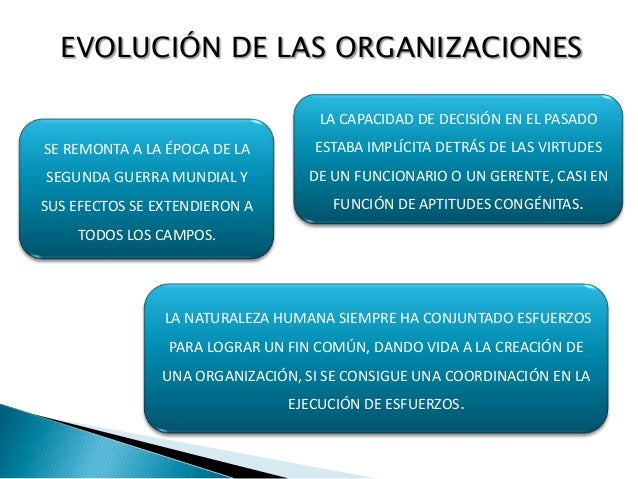 EVOLUCIÓN DE LAS ORGANIZACIONES

SE REMONTA A LA ÉPOCA DE LA SEGUNDA GUERRA MUNDIAL Y SUS EFECTOS SE EXTENDIERON A TODOS LOS CAMPOS.

LA CAPACIDAD DE DECISIÓN EN EL PASADO ESTABA IMPLÍCITA DETRÁS DE LAS VIRTUDES DE UN FUNCIONARIO O UN GERENTE, CASI EN FUNCIÓN DE APTITUDES CONGÉNITAS.

LA NATURALEZA HUMANA SIEMPRE HA CONJUNTADO ESFUERZOS PARA LOGRAR UN FIN COMÚN, DANDO VIDA A LA CREACIÓN DE UNA ORGANIZACIÓN, SI SE CONSIGUE UNA COORDINACIÓN EN LA EJECUCIÓN DE ESFUERZOS.